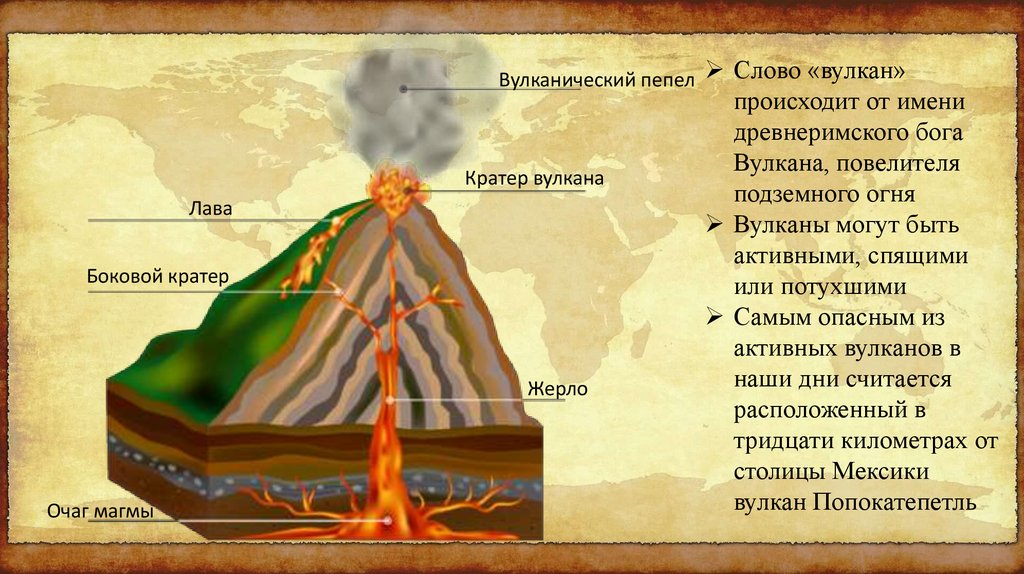 Вулканический пепел

Кратер вулкана

Лава

Боковой кратер

Жерло

Очаг магмы

➢ Слово «вулкан» происходит от имени древнеримского бога Вулкана, повелителя подземного огня

➢ Вулканы могут быть активными, спящими или потухшими

➢ Самым опасным из активных вулканов в наши дни считается расположенный в тридцати километрах от столицы Мексики вулкан Попокатепетль